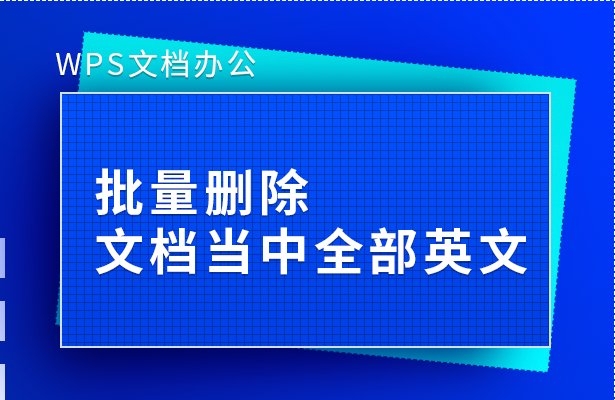 WPS文档办公

批量删除
文档当中全部英文